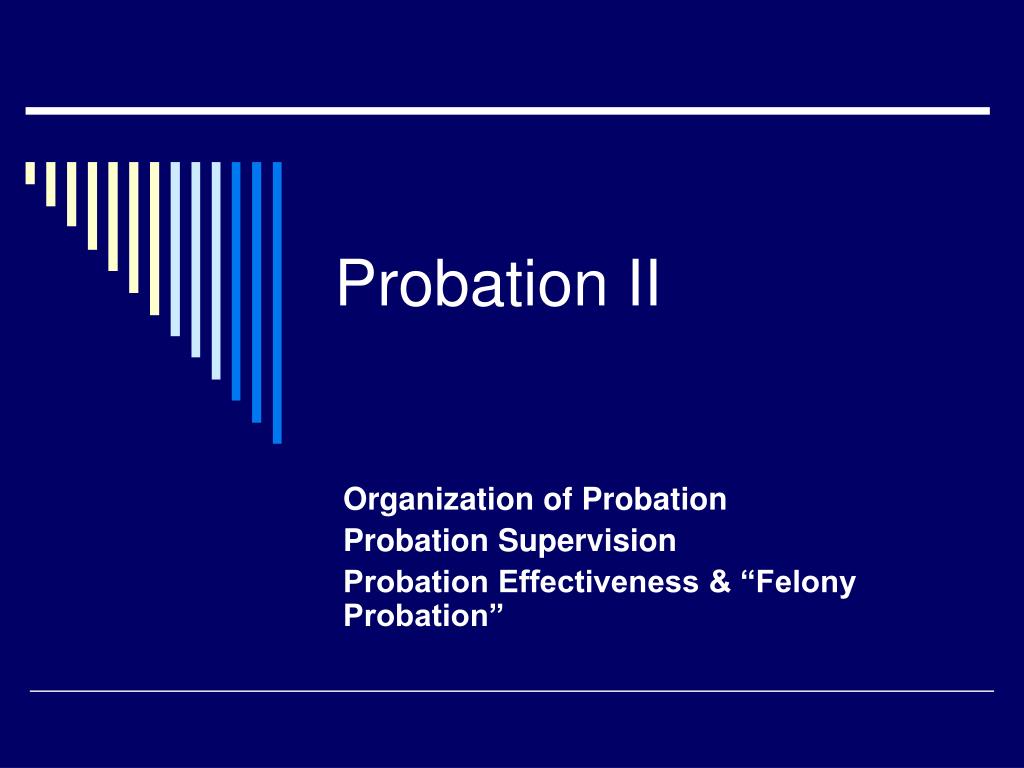 Probation II

Organization of Probation
Probation Supervision
Probation Effectiveness & “Felony Probation”